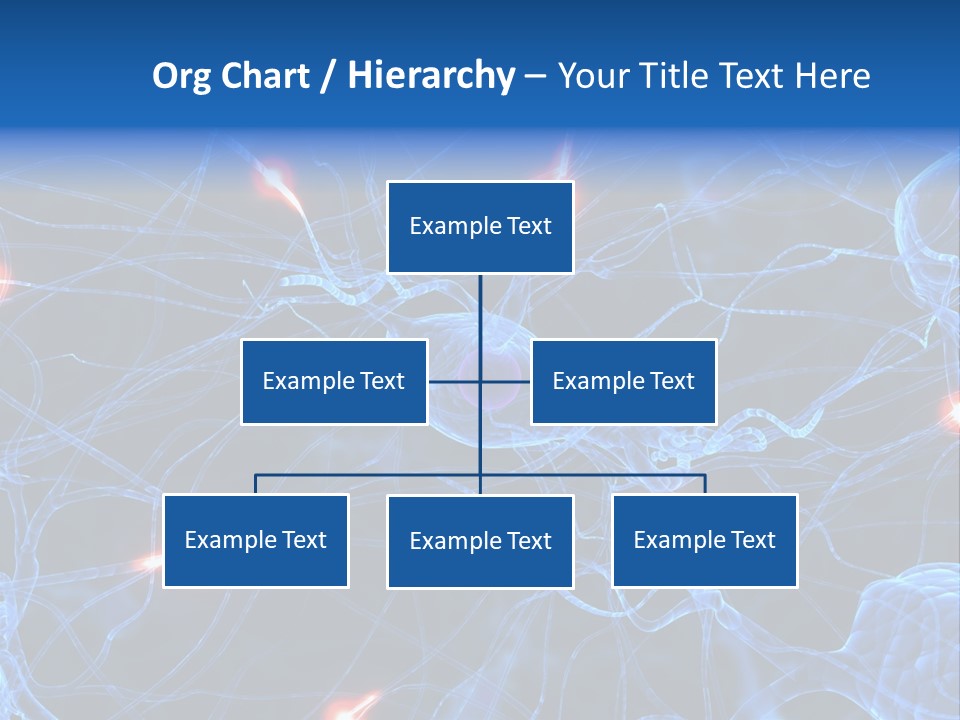 Org Chart / Hierarchy – Your Title Text Here

Example Text

Example Text

Example Text

Example Text

Example Text

Example Text